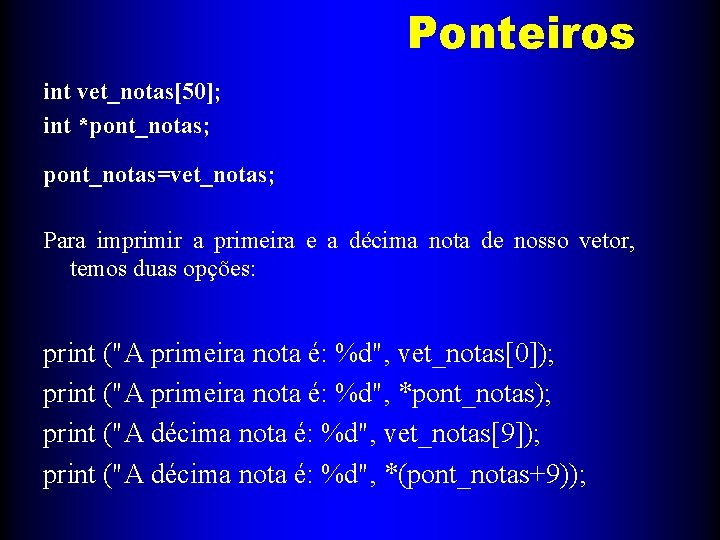 Ponteiros

int vet_notas[50];
int *pont_notas;

pont_notas=vet_notas;

Para imprimir a primeira e a décima nota de nosso vetor, temos duas opções:

print ("A primeira nota é: %d", vet_notas[0]);
print ("A primeira nota é: %d", *pont_notas);
print ("A décima nota é: %d", vet_notas[9]);
print ("A décima nota é: %d", *(pont_notas+9));